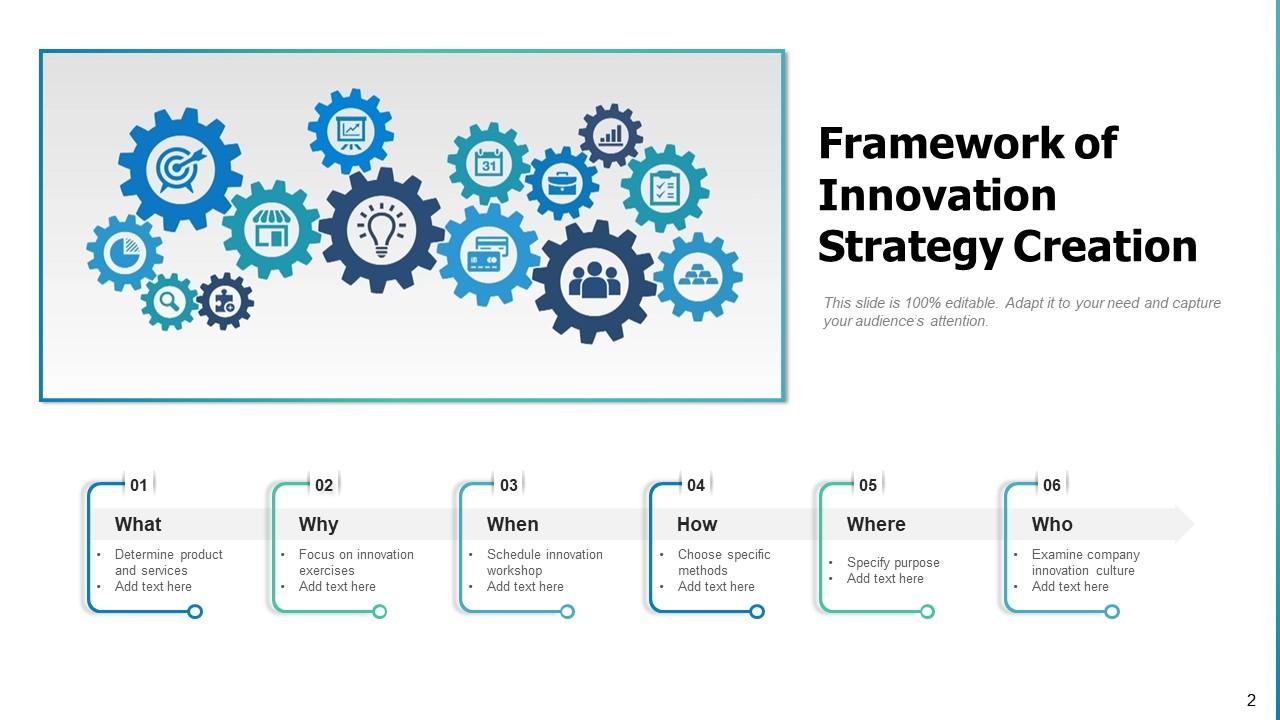 31

Framework of Innovation Strategy Creation

This slide is 100% editable. Adapt it to your need and capture your audience's attention.

01
What
• Determine product and services
• Add text here

02
Why
• Focus on innovation exercises
• Add text here

03
When
• Schedule innovation workshop
• Add text here

04
How
• Choose specific methods
• Add text here

05
Where
• Specify purpose
• Add text here

06
Who
• Examine company innovation culture
• Add text here

2